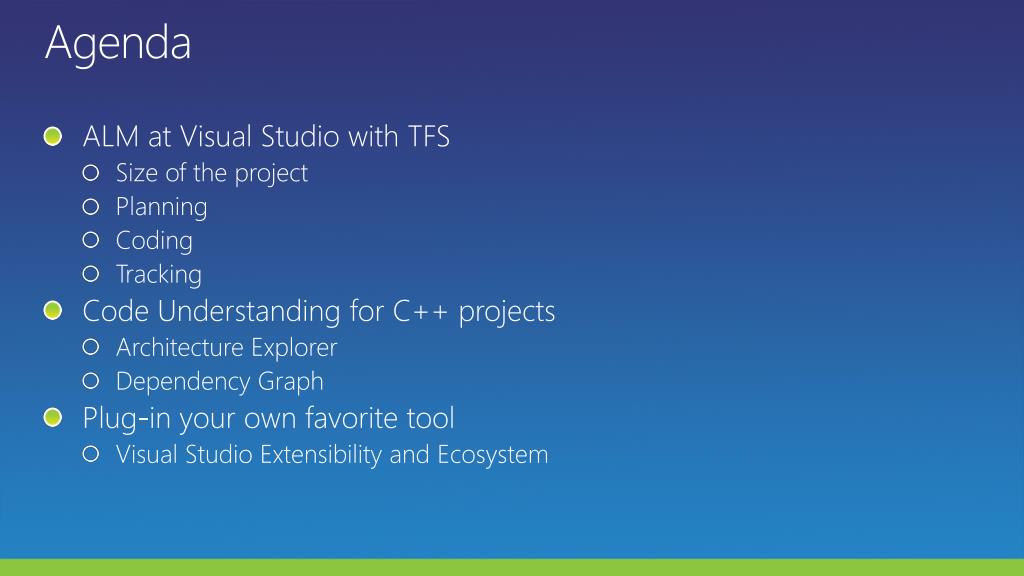 Agenda

ALM at Visual Studio with TFS
Size of the project
Planning
Coding
Tracking
Code Understanding for C++ projects
Architecture Explorer
Dependency Graph
Plug-in your own favorite tool
Visual Studio Extensibility and Ecosystem